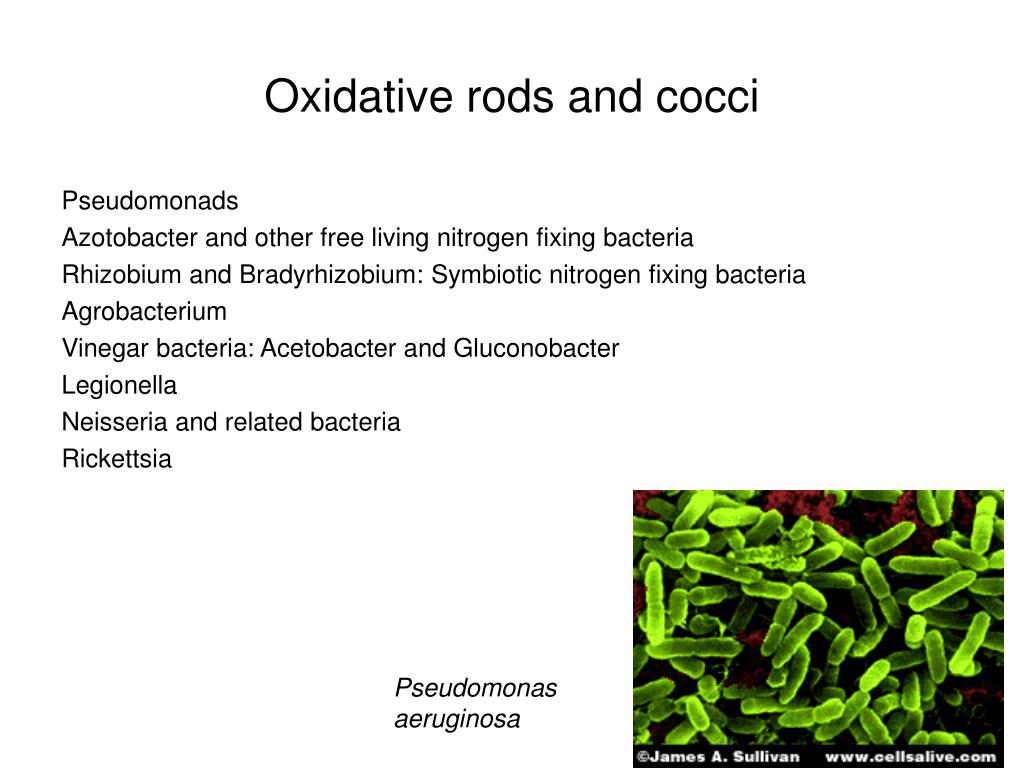 Oxidative rods and cocci

Pseudomonads
Azotobacter and other free living nitrogen fixing bacteria
Rhizobium and Bradyrhizobium: Symbiotic nitrogen fixing bacteria
Agrobacterium
Vinegar bacteria: Acetobacter and Gluconobacter
Legionella
Neisseria and related bacteria
Rickettsia

Pseudomonas aeruginosa

©James A. Sullivan www.cellsalive.com